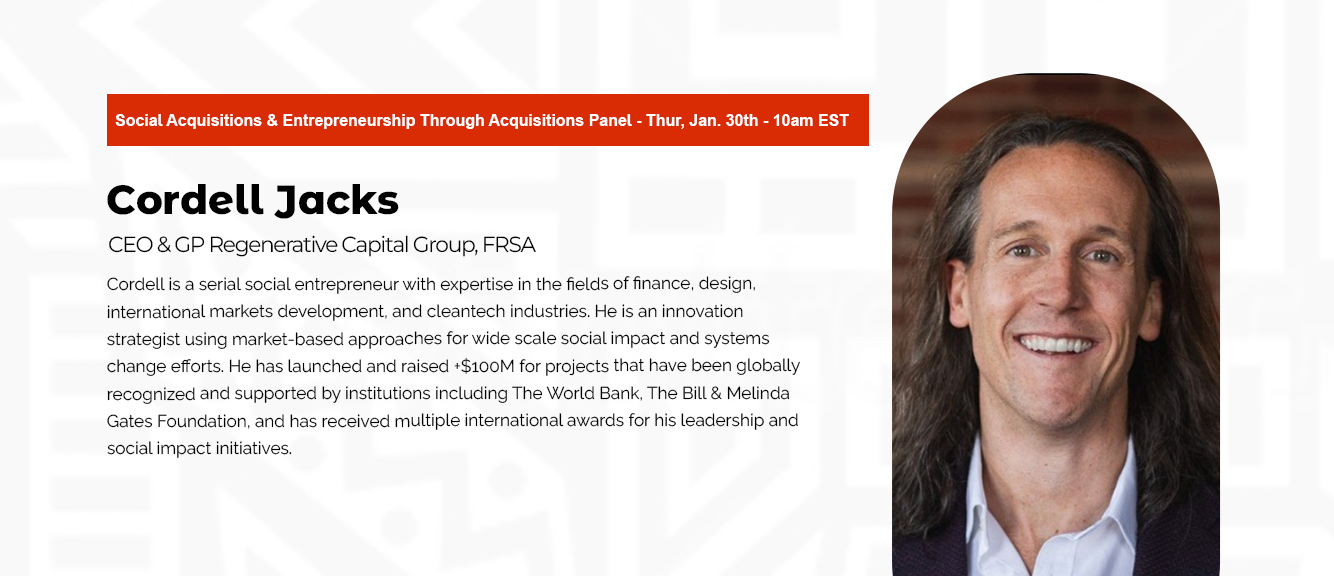 Social Acquisitions & Entrepreneurship Through Acquisitions Panel - Thur, Jan. 30th - 10am EST

Cordell Jacks

CEO & GP Regenerative Capital Group, FRSA

Cordell is a serial social entrepreneur with expertise in the fields of finance, design, international markets development, and cleantech industries. He is an innovation strategist using market-based approaches for wide scale social impact and systems change efforts. He has launched and raised +$100M for projects that have been globally recognized and supported by institutions including The World Bank, The Bill & Melinda Gates Foundation, and has received multiple international awards for his leadership and social impact initiatives.